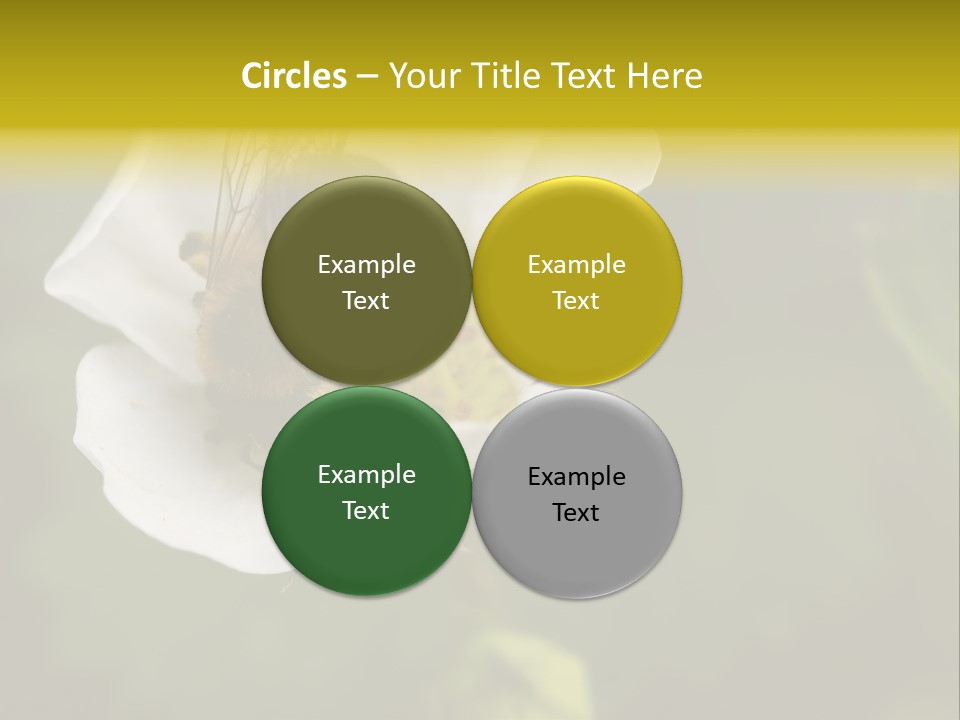 Circles – Your Title Text Here

Example Text

Example Text

Example Text

Example Text